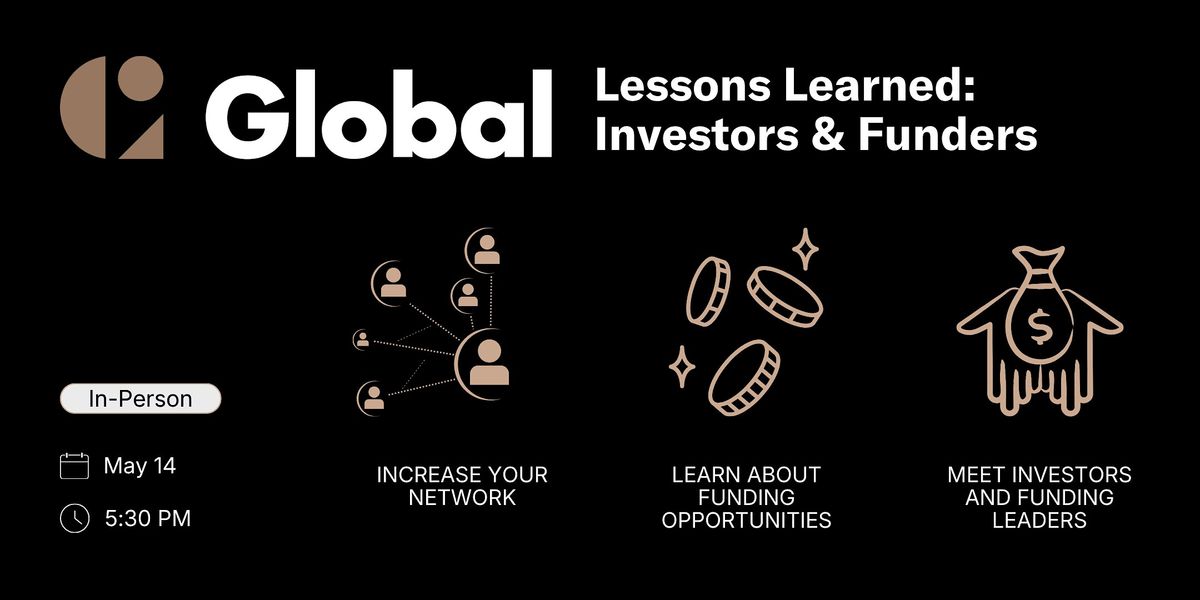 Global

Lessons Learned: Investors & Funders

In-Person

May 14

5:30 PM

INCREASE YOUR NETWORK

LEARN ABOUT FUNDING OPPORTUNITIES

$

MEET INVESTORS AND FUNDING LEADERS